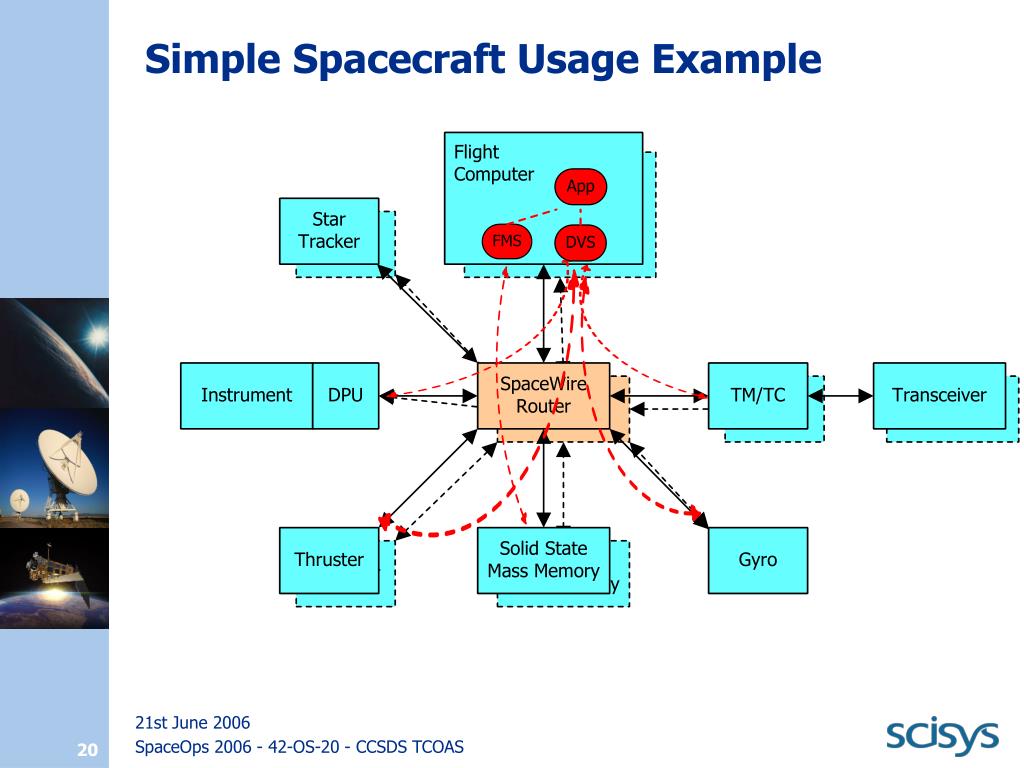 Simple Spacecraft Usage Example

Flight Computer

App

FMS

DVS

Star Tracker

Instrument

DPU

SpaceWire Router

TM/TC

Transceiver

Thruster

Solid State Mass Memory

Gyro

21st June 2006

SpaceOps 2006 - 42-OS-20 - CCSDS TCOAS

20

scisys